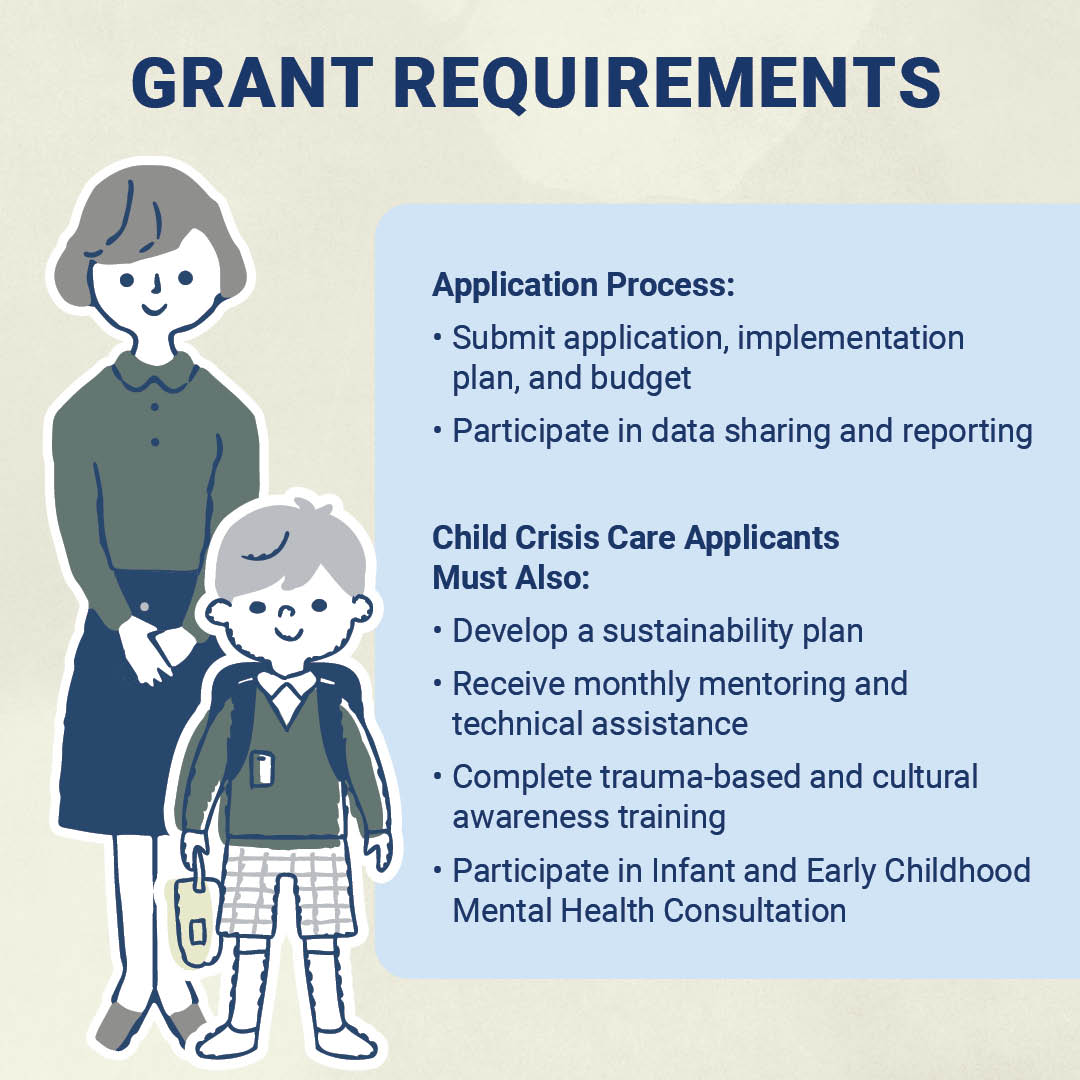 GRANT REQUIREMENTS

Application Process:

• Submit application, implementation plan, and budget

• Participate in data sharing and reporting

Child Crisis Care Applicants Must Also:

• Develop a sustainability plan

• Receive monthly mentoring and technical assistance

• Complete trauma-based and cultural awareness training

• Participate in Infant and Early Childhood Mental Health Consultation